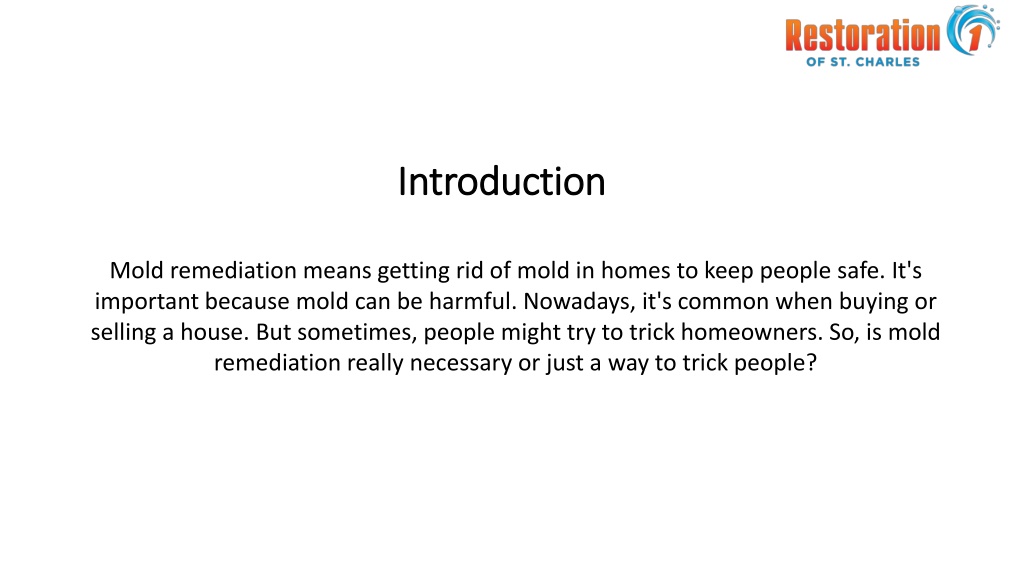 Restoration 1
OF ST. CHARLES

Introduction

Mold remediation means getting rid of mold in homes to keep people safe. It's important because mold can be harmful. Nowadays, it's common when buying or selling a house. But sometimes, people might try to trick homeowners. So, is mold remediation really necessary or just a way to trick people?